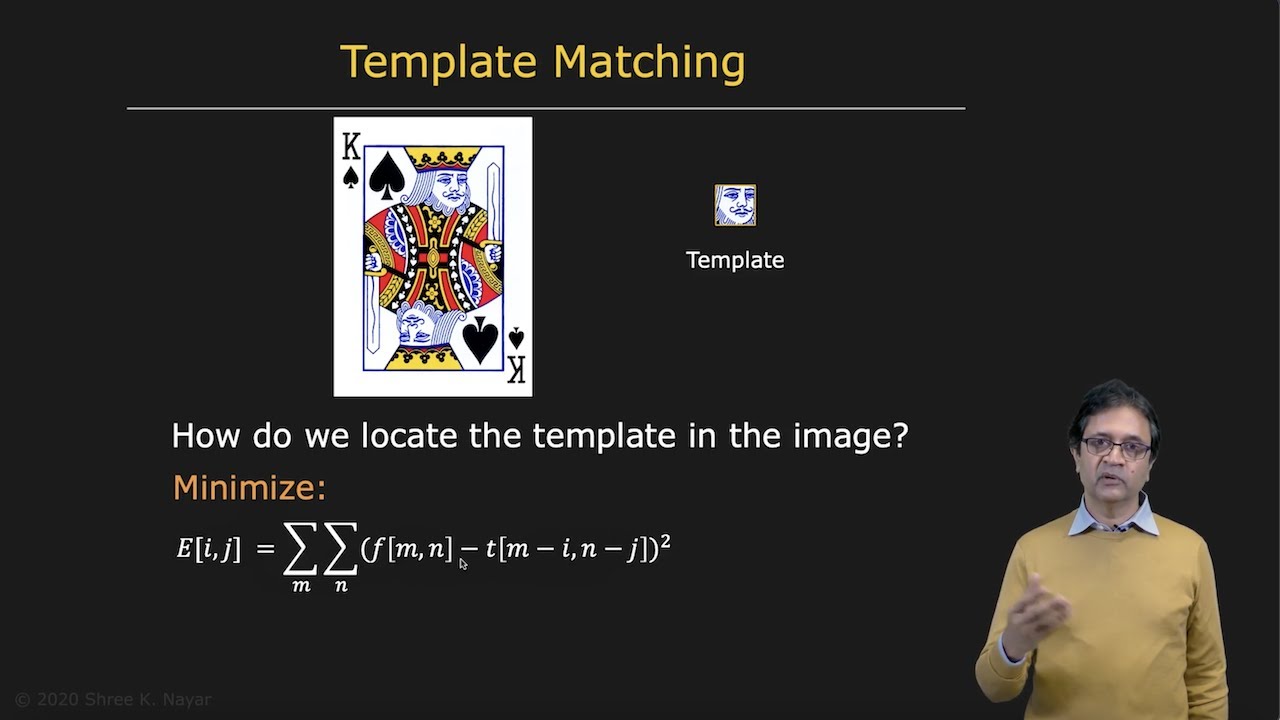 Template Matching

K

K

Template

How do we locate the template in the image?

Minimize:

$E[i,j] = \sum_{m}\sum_{n}(f[m,n] - t[m-i,n-j])^2$

© 2020 Shree K. Nayar